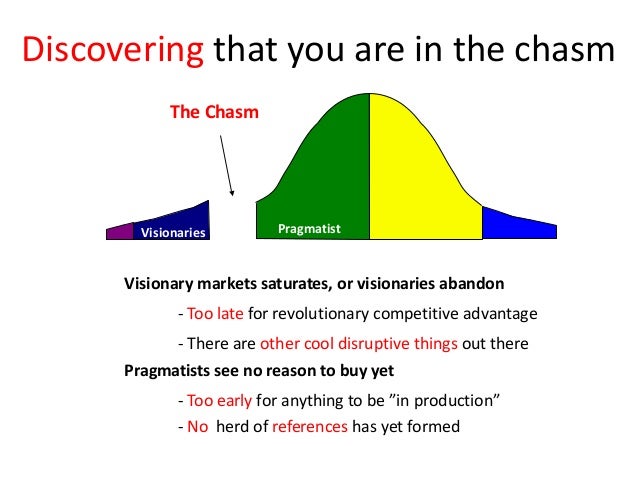 Discovering that you are in the chasm

The Chasm

Visionaries

Pragmatist

Visionary markets saturates, or visionaries abandon

- Too late for revolutionary competitive advantage

- There are other cool disruptive things out there

Pragmatists see no reason to buy yet

- Too early for anything to be ”in production”

- No herd of references has yet formed